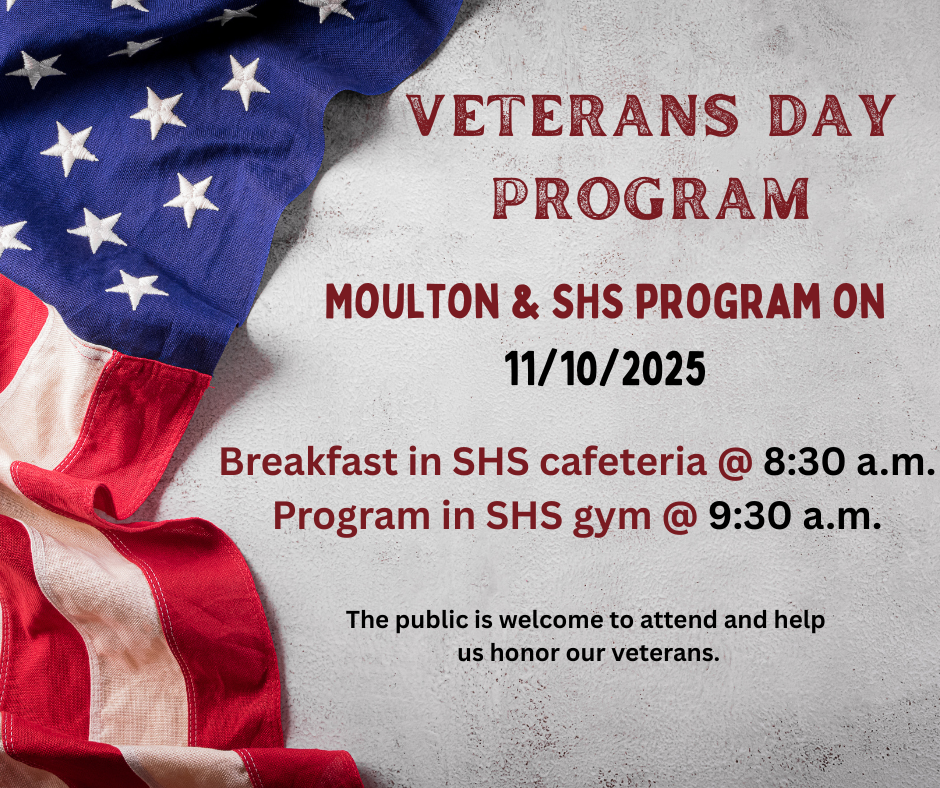 VETERANS DAY PROGRAM

MOULTON & SHS PROGRAM ON 11/10/2025

Breakfast in SHS cafeteria @ 8:30 a.m.
Program in SHS gym @ 9:30 a.m.

The public is welcome to attend and help us honor our veterans.